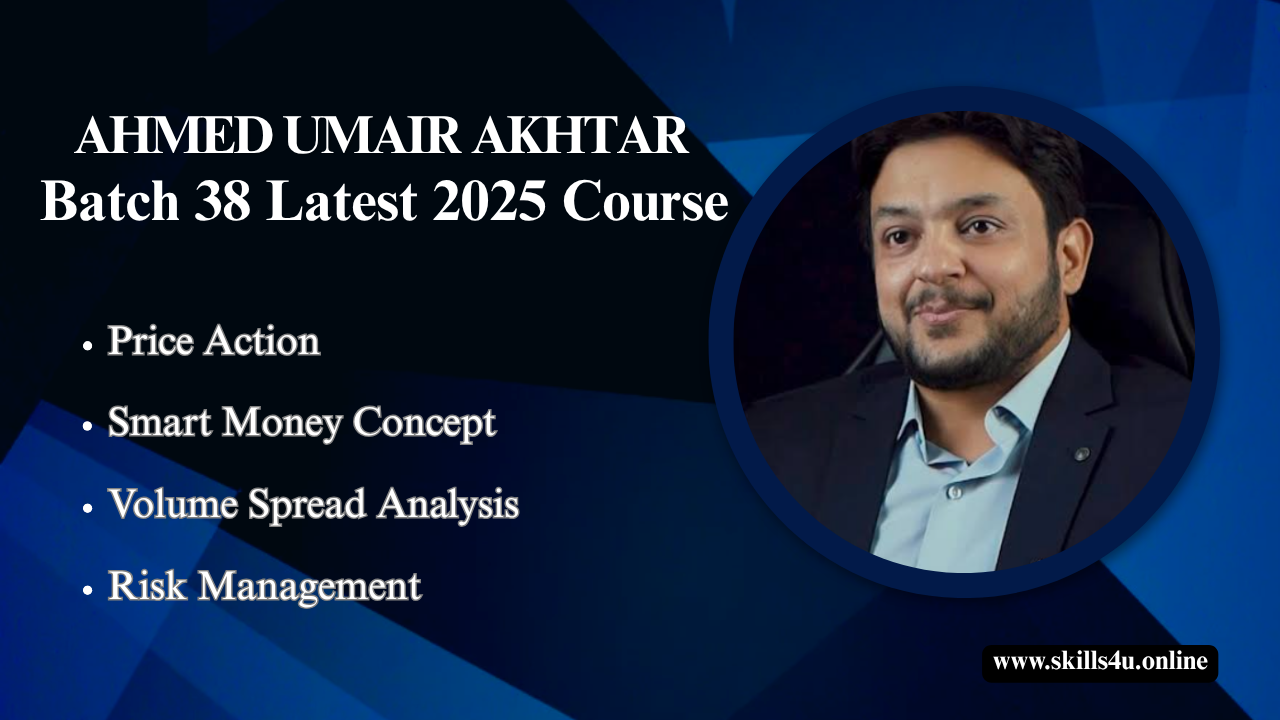 AHMED UMAIR AKHTAR
Batch 38 Latest 2025 Course

• Price Action
• Smart Money Concept
• Volume Spread Analysis
• Risk Management

www.skills4u.online